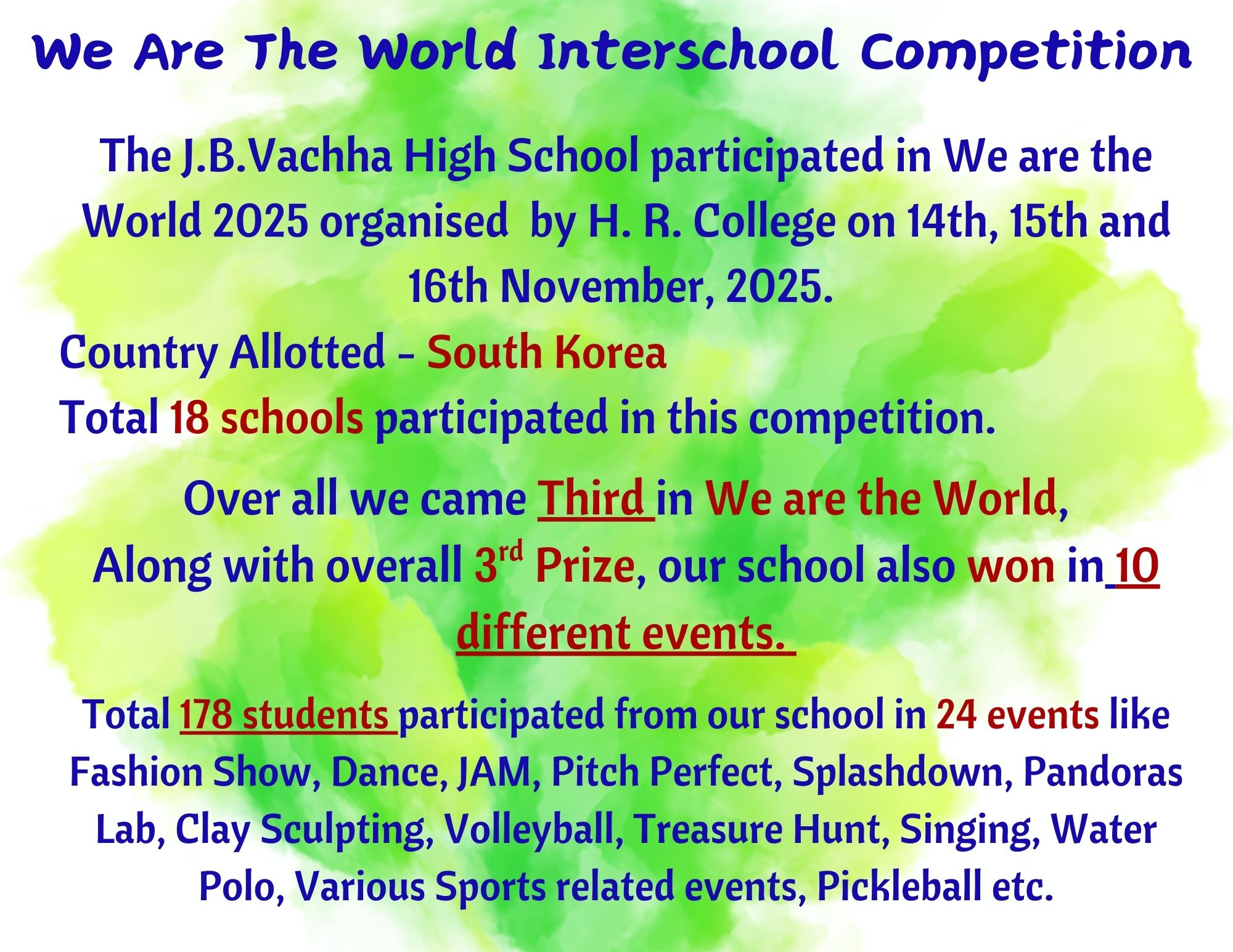 We Are The World Interschool Competition

The J.B.Vachha High School participated in We are the World 2025 organised by H. R. College on 14th, 15th and 16th November, 2025.

Country Allotted - South Korea

Total 18 schools participated in this competition.

Over all we came Third in We are the World,
Along with overall 3$^{rd}$ Prize, our school also won in 10 different events.

Total 178 students participated from our school in 24 events like Fashion Show, Dance, JAM, Pitch Perfect, Splashdown, Pandoras Lab, Clay Sculpting, Volleyball, Treasure Hunt, Singing, Water Polo, Various Sports related events, Pickleball etc.